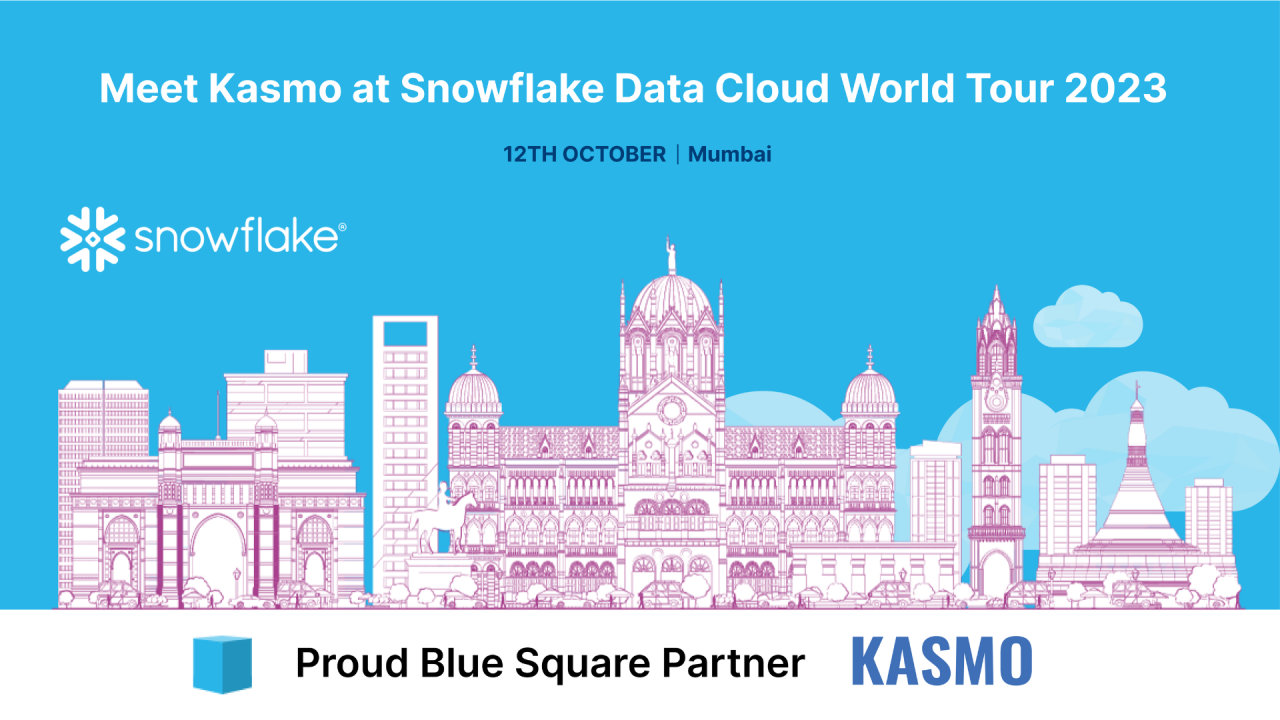 Meet Kasmo at Snowflake Data Cloud World Tour 2023

12TH OCTOBER | Mumbai

snowflake®

Proud Blue Square Partner

KASMO